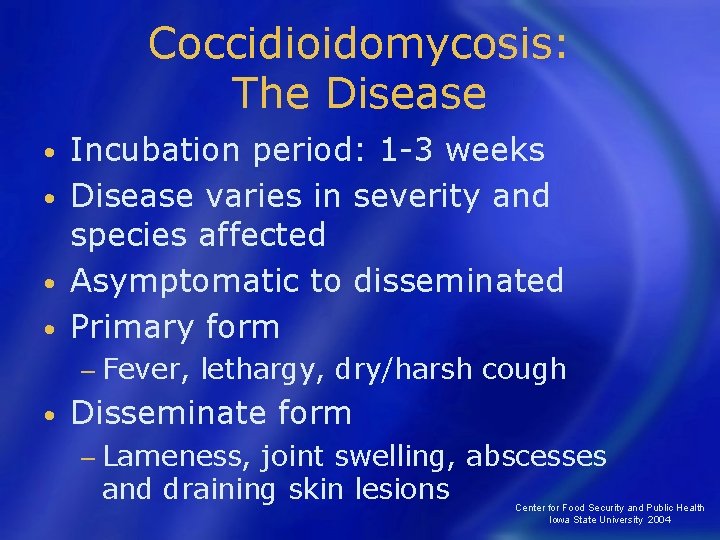 Coccidioidomycosis:
The Disease

• Incubation period: 1-3 weeks
• Disease varies in severity and species affected
• Asymptomatic to disseminated
• Primary form
– Fever, lethargy, dry/harsh cough
• Disseminate form
– Lameness, joint swelling, abscesses and draining skin lesions

Center for Food Security and Public Health
Iowa State University 2004